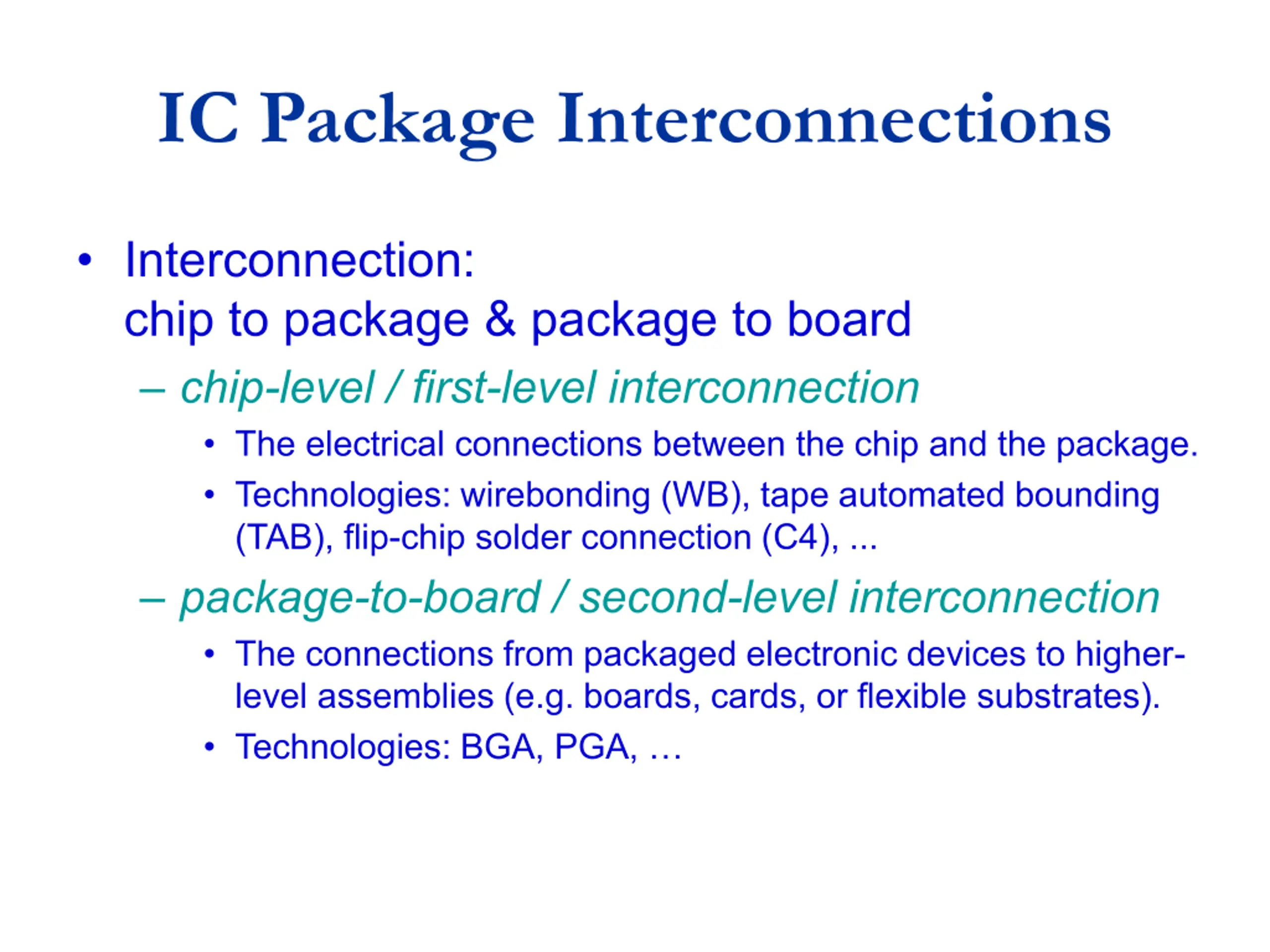 IC Package Interconnections

• Interconnection:
chip to package & package to board

– chip-level / first-level interconnection

• The electrical connections between the chip and the package.

• Technologies: wirebonding (WB), tape automated bounding (TAB), flip-chip solder connection (C4), ...

– package-to-board / second-level interconnection

• The connections from packaged electronic devices to higher-level assemblies (e.g. boards, cards, or flexible substrates).

• Technologies: BGA, PGA, …